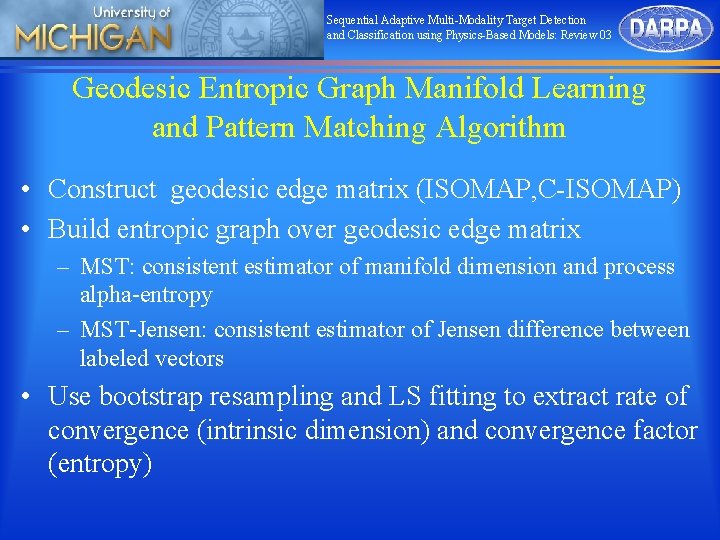 University of
MICHIGAN

Sequential Adaptive Multi-Modality Target Detection and Classification using Physics-Based Models: Review 03

DARPA

Geodesic Entropic Graph Manifold Learning and Pattern Matching Algorithm

• Construct geodesic edge matrix (ISOMAP,C-ISOMAP)
• Build entropic graph over geodesic edge matrix
– MST: consistent estimator of manifold dimension and process alpha-entropy
– MST-Jensen: consistent estimator of Jensen difference between labeled vectors
• Use bootstrap resampling and LS fitting to extract rate of convergence (intrinsic dimension) and convergence factor (entropy)